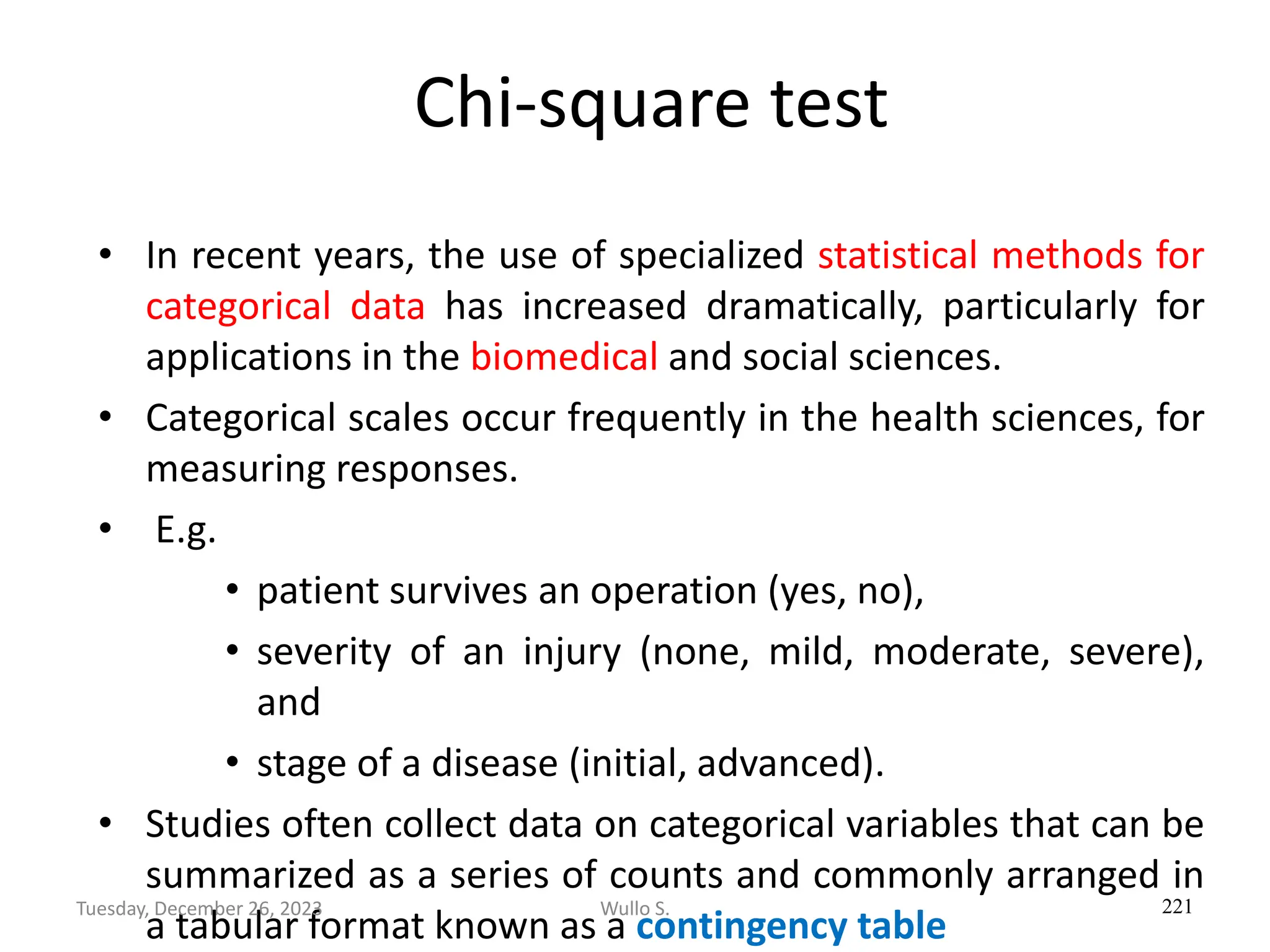 Chi-square test

• In recent years, the use of specialized statistical methods for categorical data has increased dramatically, particularly for applications in the biomedical and social sciences.
• Categorical scales occur frequently in the health sciences, for measuring responses.
• E.g.
  • patient survives an operation (yes, no),
  • severity of an injury (none, mild, moderate, severe), and
  • stage of a disease (initial, advanced).
• Studies often collect data on categorical variables that can be summarized as a series of counts and commonly arranged in a tabular format known as a contingency table

Tuesday, December 26, 2023
Wullo S.
221